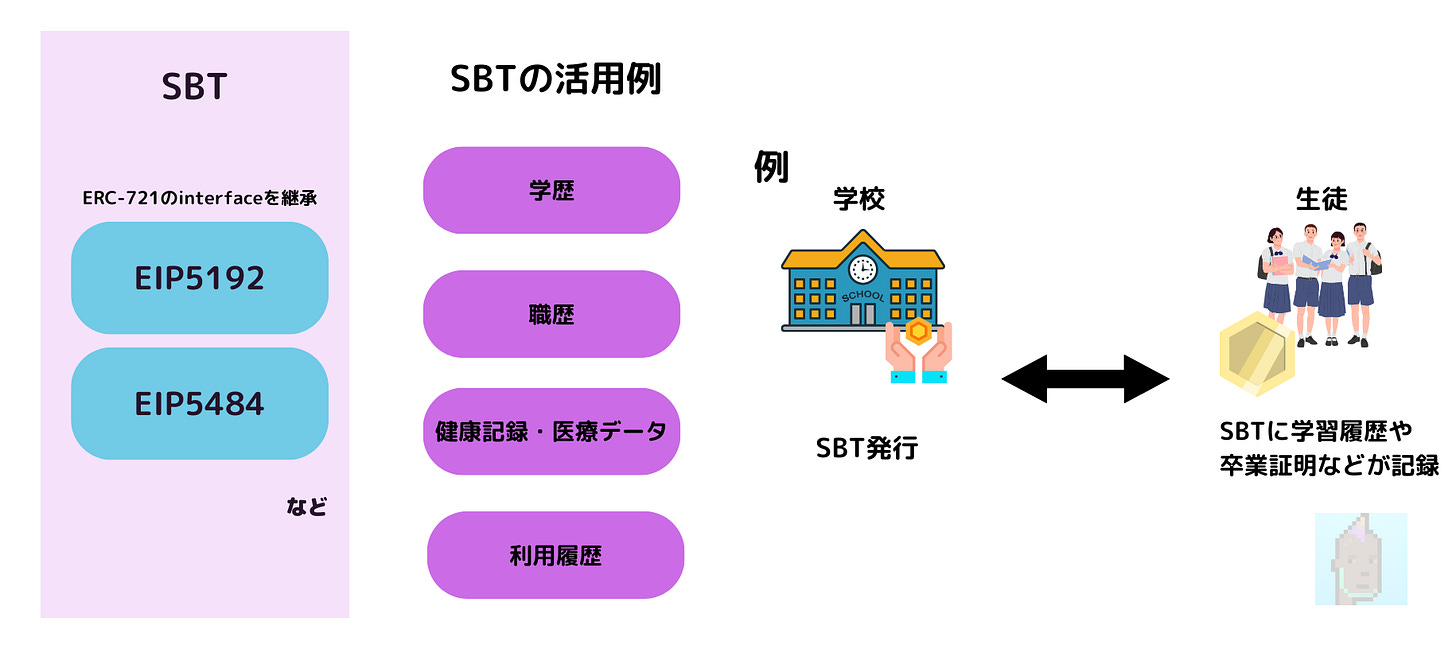 SBT

ERC-721のinterfaceを継承

EIP5192

EIP5484

など

SBTの活用例

学歴

職歴

健康記録・医療データ

利用履歴

例

学校

SCHOOL

SBT発行

生徒

SBTに学習履歴や卒業証明などが記録